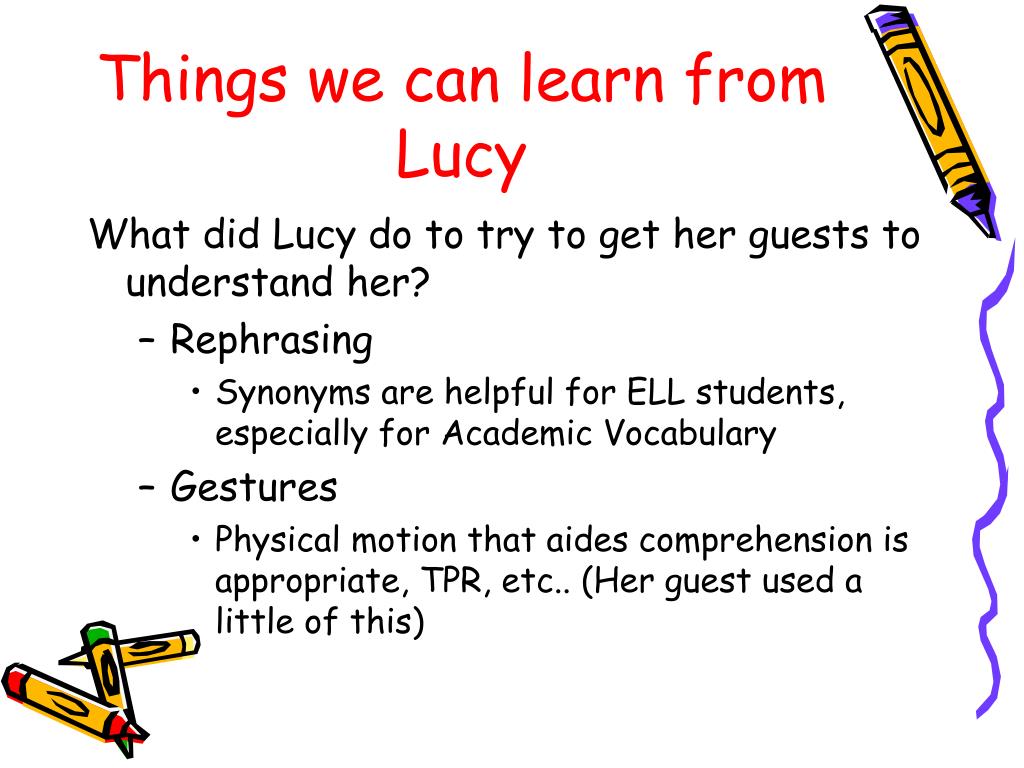 Things we can learn from Lucy

What did Lucy do to try to get her guests to understand her?

– Rephrasing
  • Synonyms are helpful for ELL students, especially for Academic Vocabulary
– Gestures
  • Physical motion that aides comprehension is appropriate, TPR, etc.. (Her guest used a little of this)